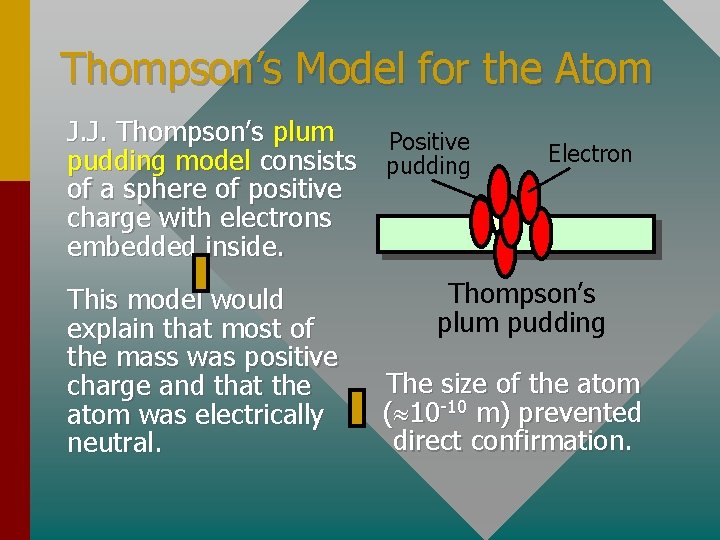 Thompson's Model for the Atom

J.J. Thompson's plum pudding model consists of a sphere of positive charge with electrons embedded inside.

This model would explain that most of the mass was positive charge and that the atom was electrically neutral.

Positive pudding

Electron

Thompson's plum pudding

The size of the atom ($\approx 10^{-10}$ m) prevented direct confirmation.